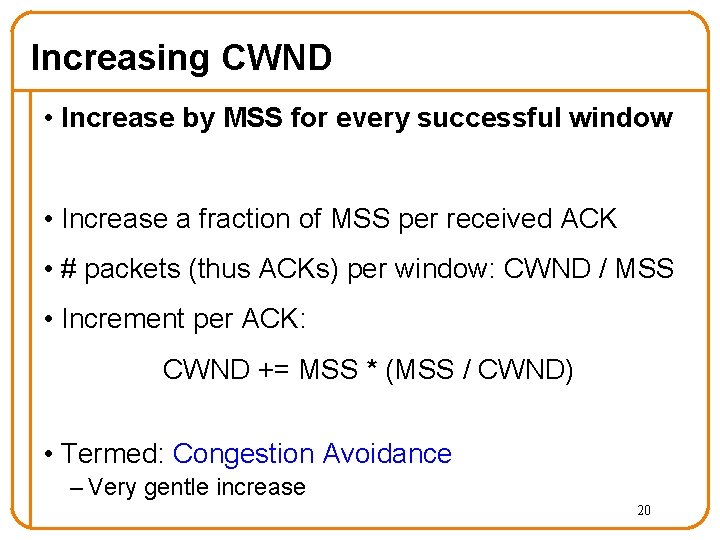 Increasing CWND

• Increase by MSS for every successful window

• Increase a fraction of MSS per received ACK

• # packets (thus ACKs) per window: CWND / MSS

• Increment per ACK:

CWND += MSS * (MSS / CWND)

• Termed: Congestion Avoidance

– Very gentle increase

20